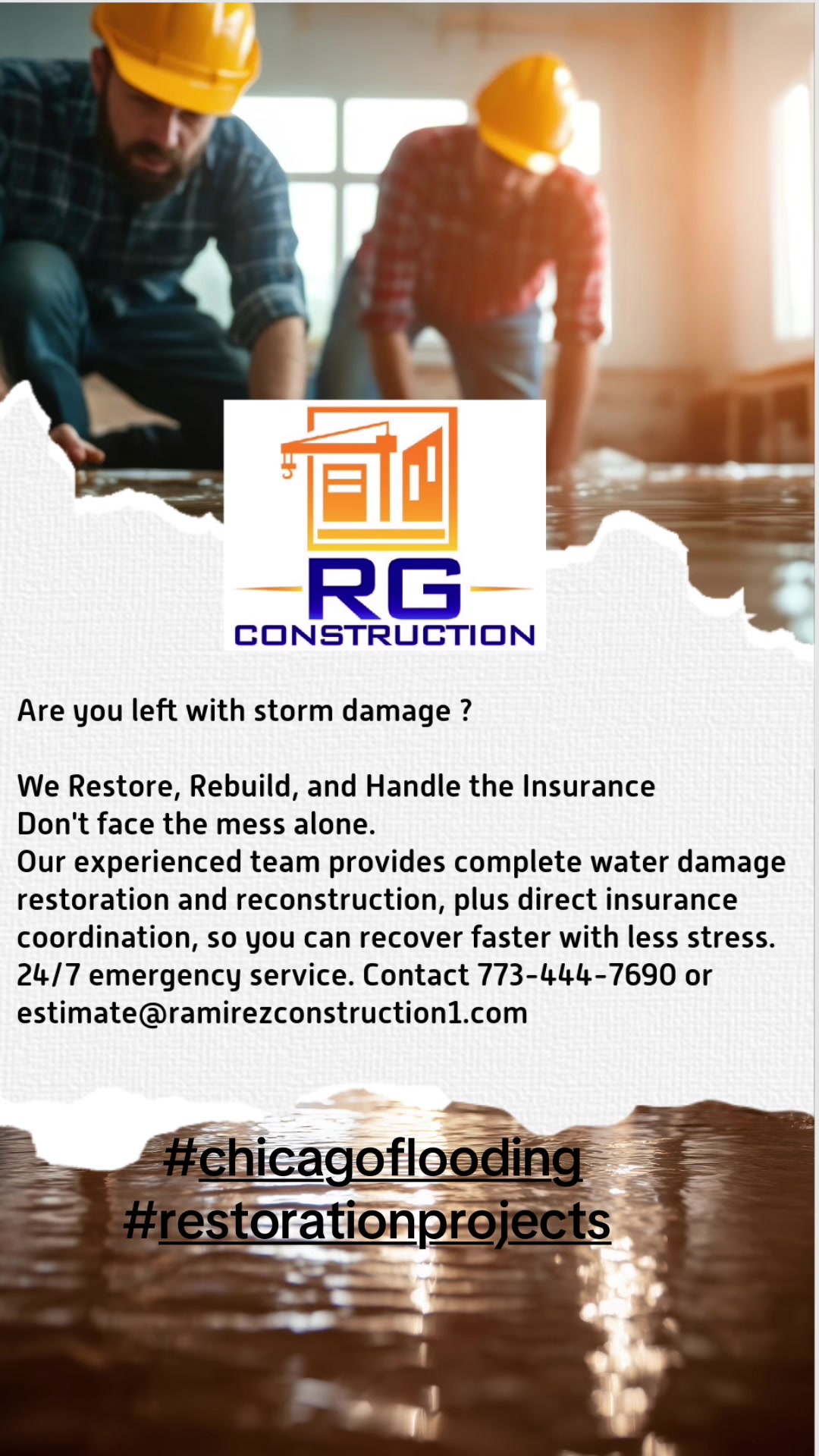 RG
CONSTRUCTION

Are you left with storm damage ?

We Restore, Rebuild, and Handle the Insurance
Don't face the mess alone.
Our experienced team provides complete water damage restoration and reconstruction, plus direct insurance coordination, so you can recover faster with less stress. 24/7 emergency service. Contact 773-444-7690 or estimate@ramirezconstruction1.com

#chicagoflooding
#restorationprojects